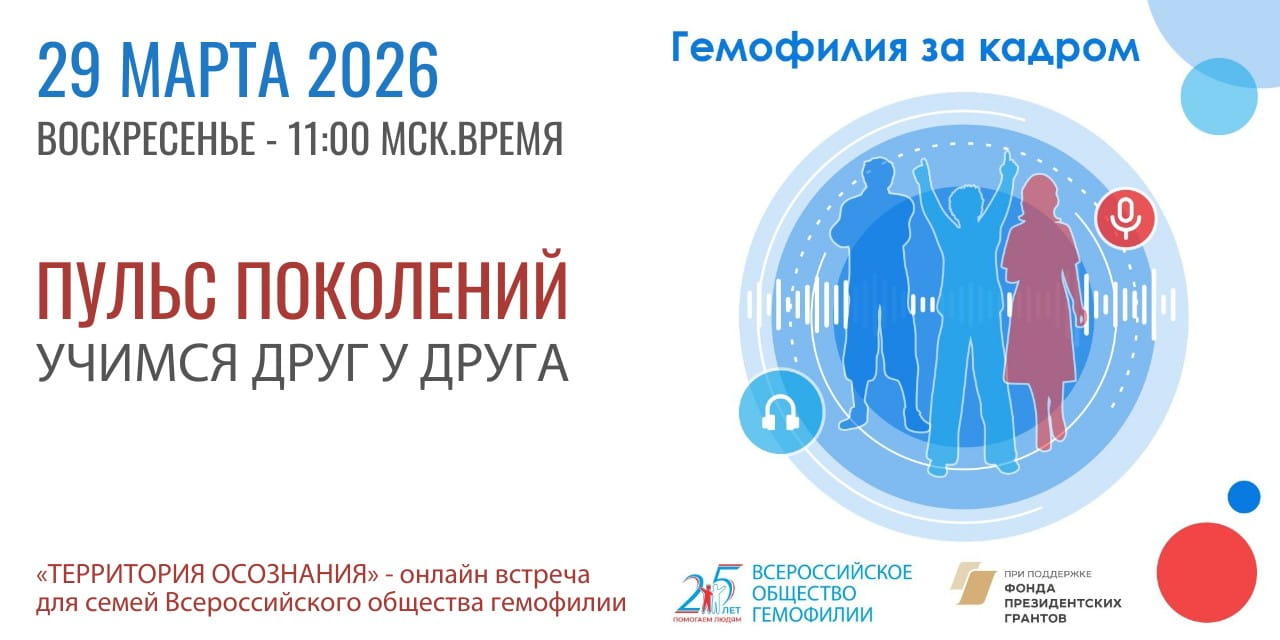 29 МАРТА 2026
ВОСКРЕСЕНЬЕ - 11:00 МСК.ВРЕМЯ

ПУЛЬС ПОКОЛЕНИЙ
УЧИМСЯ ДРУГ У ДРУГА

Гемофилия за кадром

«ТЕРРИТОРИЯ ОСОЗНАНИЯ» - онлайн встреча для семей Всероссийского общества гемофилии

25 ЛЕТ ПОМОГАЕМ ЛЮДЯМ
ВСЕРОССИЙСКОЕ ОБЩЕСТВО ГЕМОФИЛИИ

ПРИ ПОДДЕРЖКЕ
ФОНДА ПРЕЗИДЕНТСКИХ ГРАНТОВ